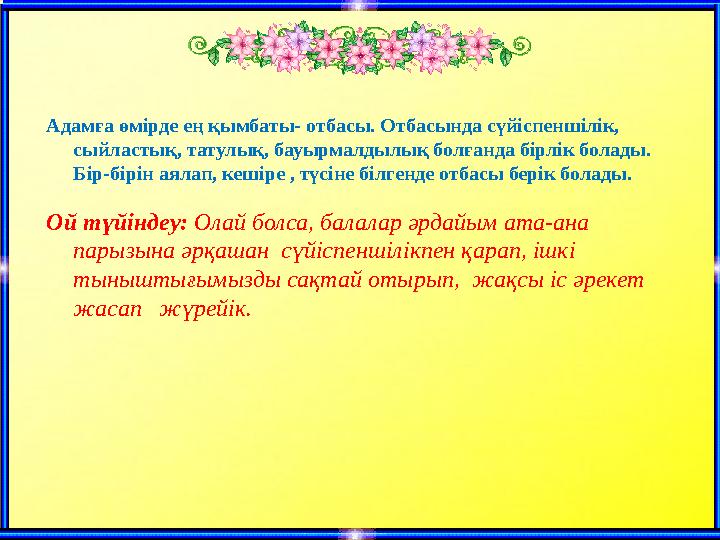 Адамға өмірде ең қымбаты- отбасы. Отбасында сүйіспеншілік, сыйластық, татулық, бауырмалдылық болғанда бірлік болады. Бір-бірін аялап, кешіре , түсіне білгенде отбасы берік болады.

Ой түйіндеу: Олай болса, балалар әрдайым ата-ана парызына әрқашан сүйіспеншілікпен қарап, ішкі тыныштығымызды сақтай отырып, жақсы іс әрекет жасап жүрейік.